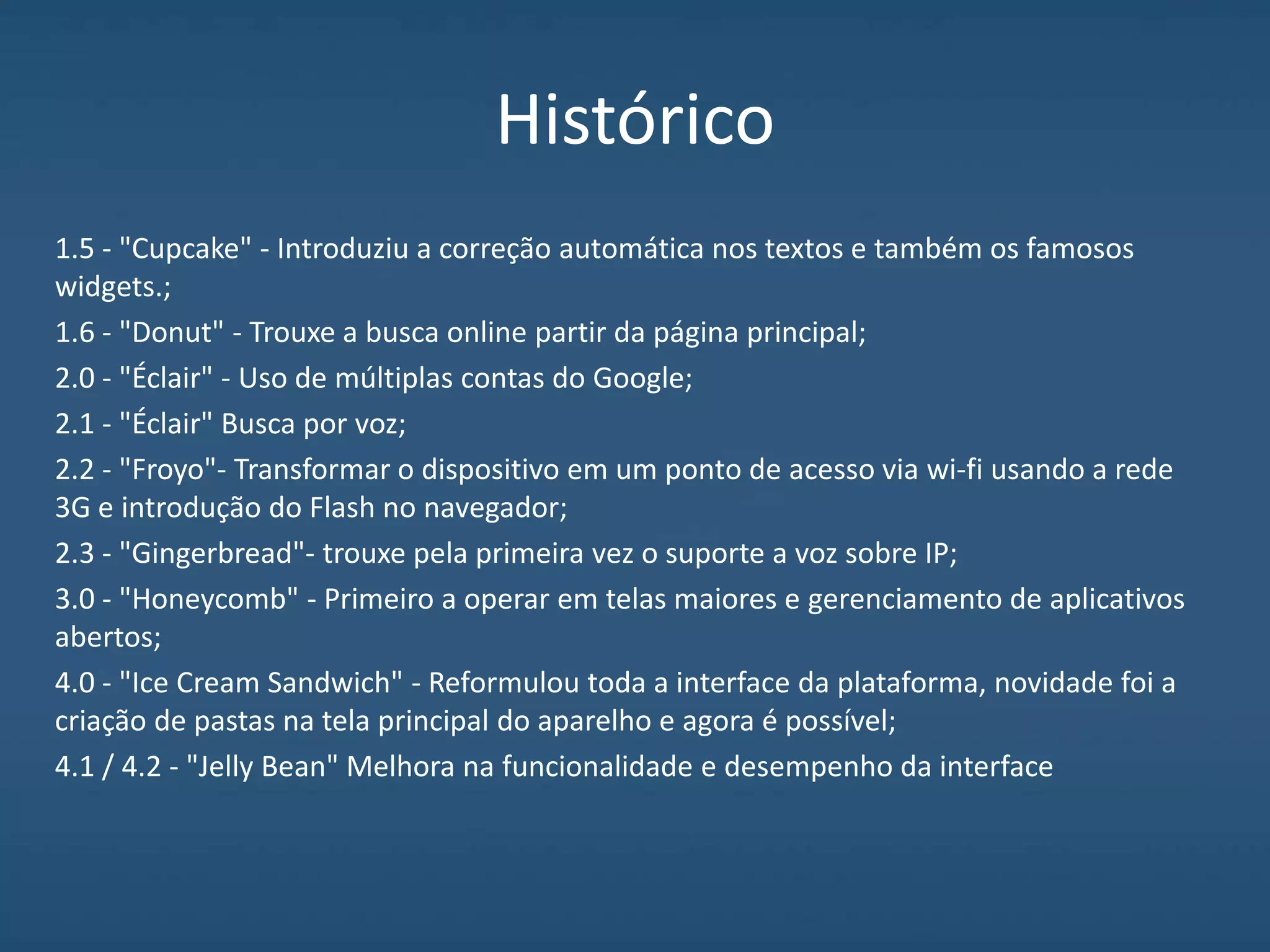 Histórico

1.5 - "Cupcake" - Introduziu a correção automática nos textos e também os famosos widgets.;

1.6 - "Donut" - Trouxe a busca online partir da página principal;

2.0 - "Éclair" - Uso de múltiplas contas do Google;

2.1 - "Éclair" Busca por voz;

2.2 - "Froyo"- Transformar o dispositivo em um ponto de acesso via wi-fi usando a rede 3G e introdução do Flash no navegador;

2.3 - "Gingerbread"- trouxe pela primeira vez o suporte a voz sobre IP;

3.0 - "Honeycomb" - Primeiro a operar em telas maiores e gerenciamento de aplicativos abertos;

4.0 - "Ice Cream Sandwich" - Reformulou toda a interface da plataforma, novidade foi a criação de pastas na tela principal do aparelho e agora é possível;

4.1 / 4.2 - "Jelly Bean" Melhora na funcionalidade e desempenho da interface